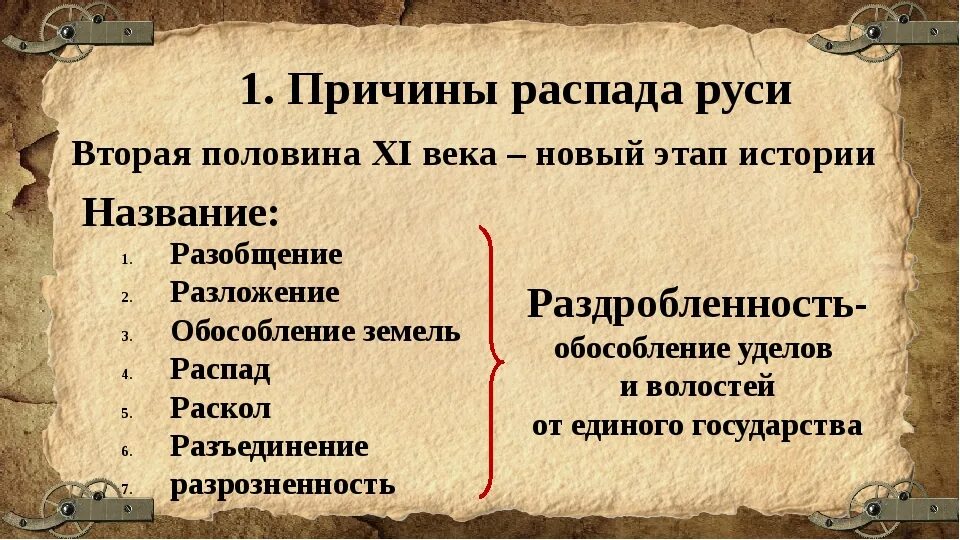 1. Причины распада руси

Вторая половина XI века – новый этап истории

Название:

1. Разобщение
2. Разложение
3. Обособление земель
4. Распад
5. Раскол
6. Разъединение
7. разрозненность

Раздробленность-
обособление уделов
и волостей
от единого государства